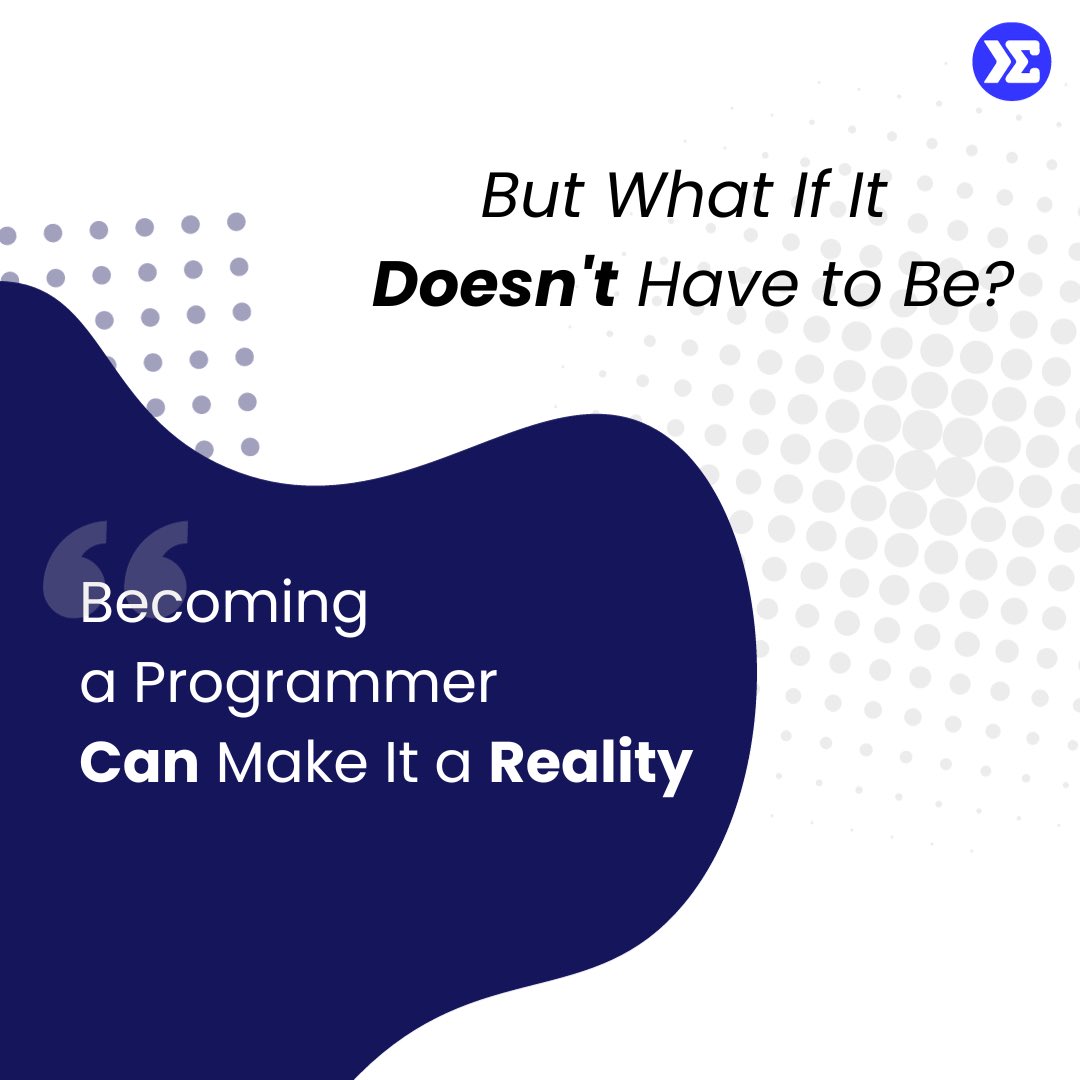 But What If It Doesn't Have to Be?

“ Becoming a Programmer Can Make It a Reality